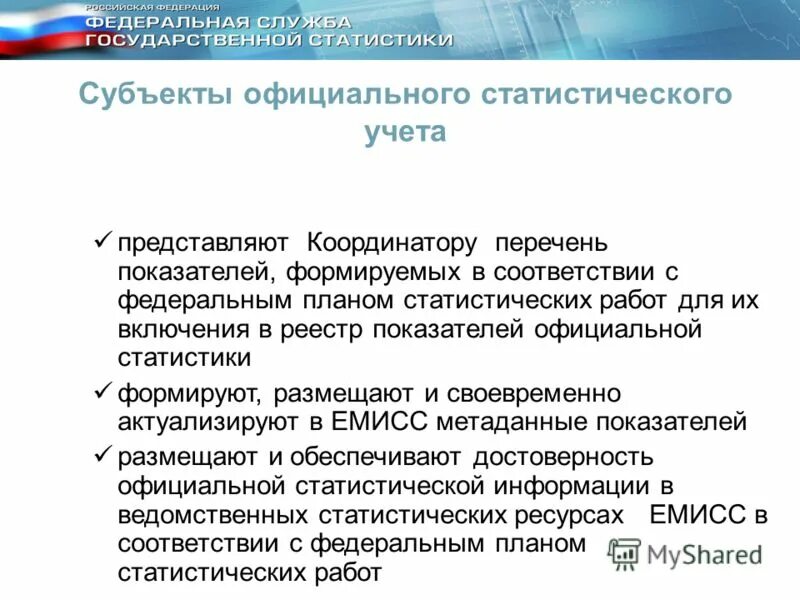 РОССИЙСКАЯ ФЕДЕРАЦИЯ
ФЕДЕРАЛЬНАЯ СЛУЖБА
ГОСУДАРСТВЕННОЙ СТАТИСТИКИ

Субъекты официального статистического учета

✓ представляют Координатору перечень показателей, формируемых в соответствии с федеральным планом статистических работ для их включения в реестр показателей официальной статистики

✓ формируют, размещают и своевременно актуализируют в ЕМИСС метаданные показателей

✓ размещают и обеспечивают достоверность официальной статистической информации в ведомственных статистических ресурсах ЕМИСС в соответствии с федеральным планом статистических работ

MyShared